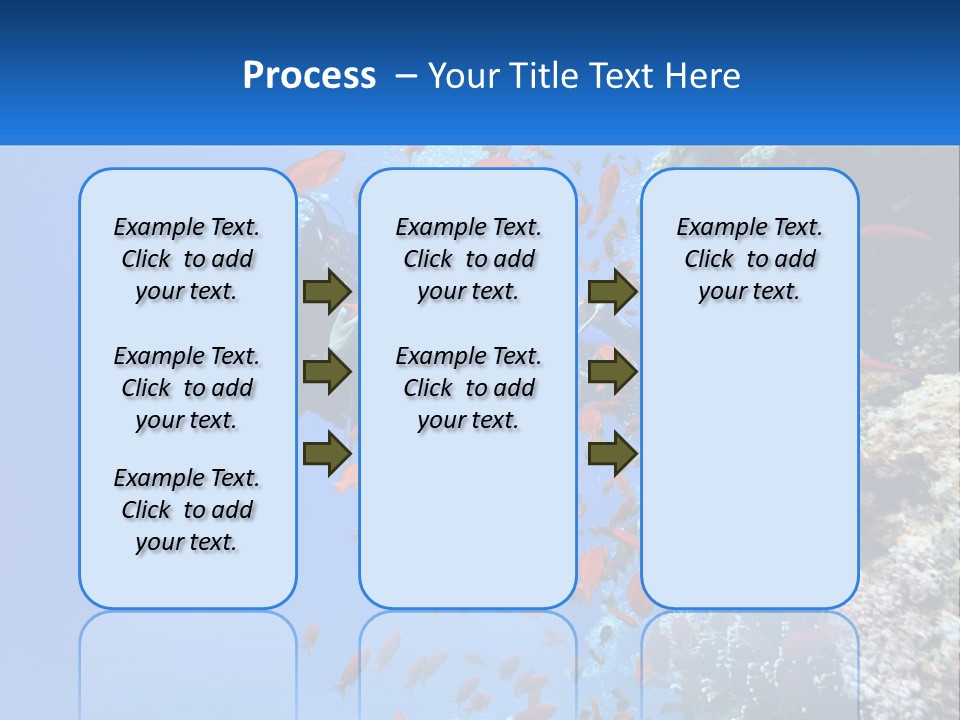 Process – Your Title Text Here

Example Text. Click to add your text.

Example Text. Click to add your text.

Example Text. Click to add your text.

Example Text. Click to add your text.

Example Text. Click to add your text.

Example Text. Click to add your text.